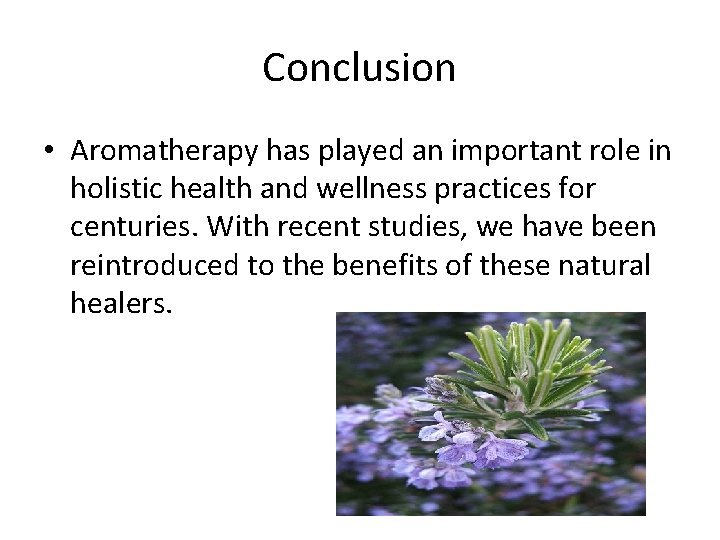 Conclusion

• Aromatherapy has played an important role in holistic health and wellness practices for centuries. With recent studies, we have been reintroduced to the benefits of these natural healers.